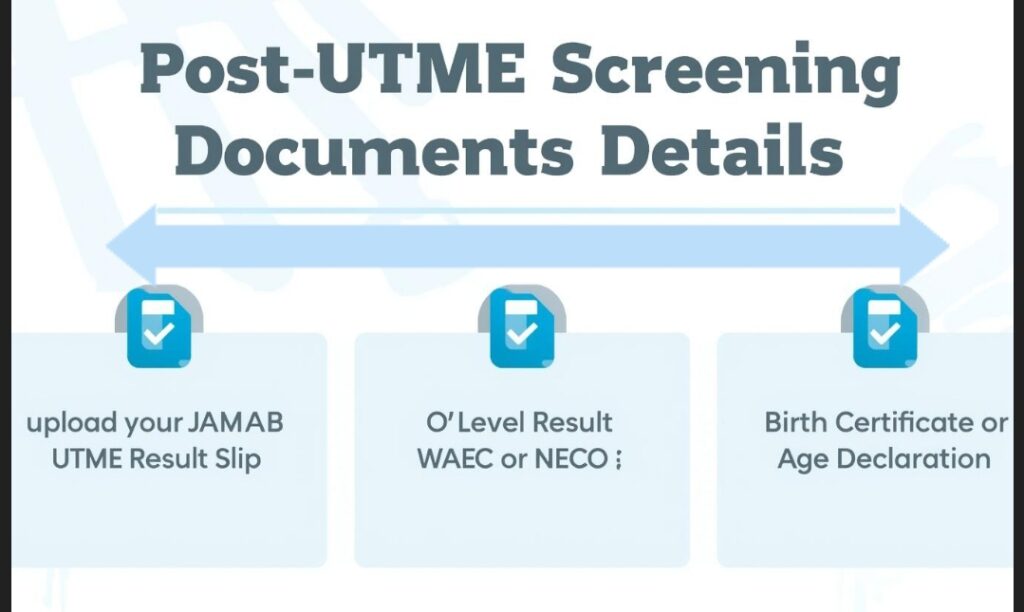 Post-UTME Screening Documents Details

upload your JAMAB UTME Result Slip

O'Level Result WAEC or NECO ;

Birth Certificate or Age Declaration